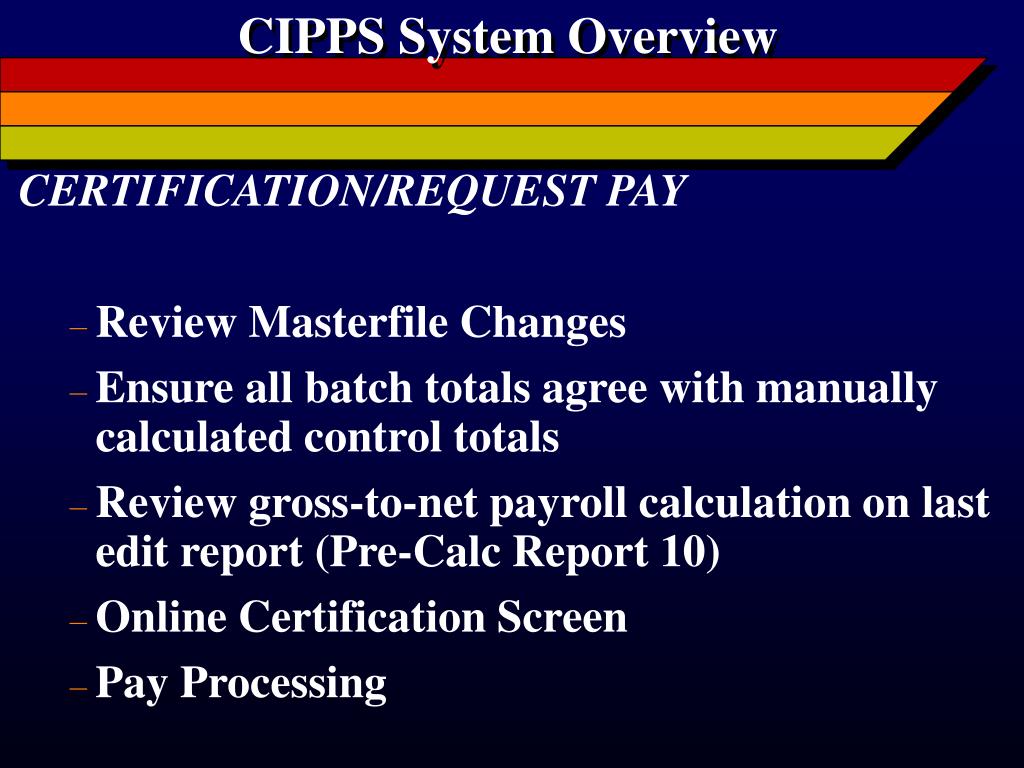 CIPPS System Overview

CERTIFICATION/REQUEST PAY

– Review Masterfile Changes
– Ensure all batch totals agree with manually calculated control totals
– Review gross-to-net payroll calculation on last edit report (Pre-Calc Report 10)
– Online Certification Screen
– Pay Processing